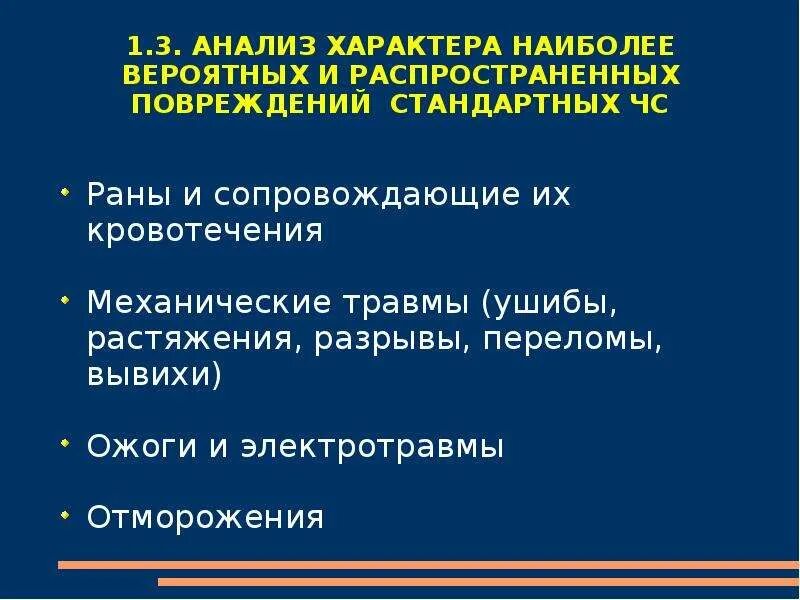 1.3. АНАЛИЗ ХАРАКТЕРА НАИБОЛЕЕ ВЕРОЯТНЫХ И РАСПРОСТРАНЕННЫХ ПОВРЕЖДЕНИЙ СТАНДАРТНЫХ ЧС

• Раны и сопровождающие их кровотечения

• Механические травмы (ушибы, растяжения, разрывы, переломы, вывихи)

• Ожоги и электротравмы

• Отморожения